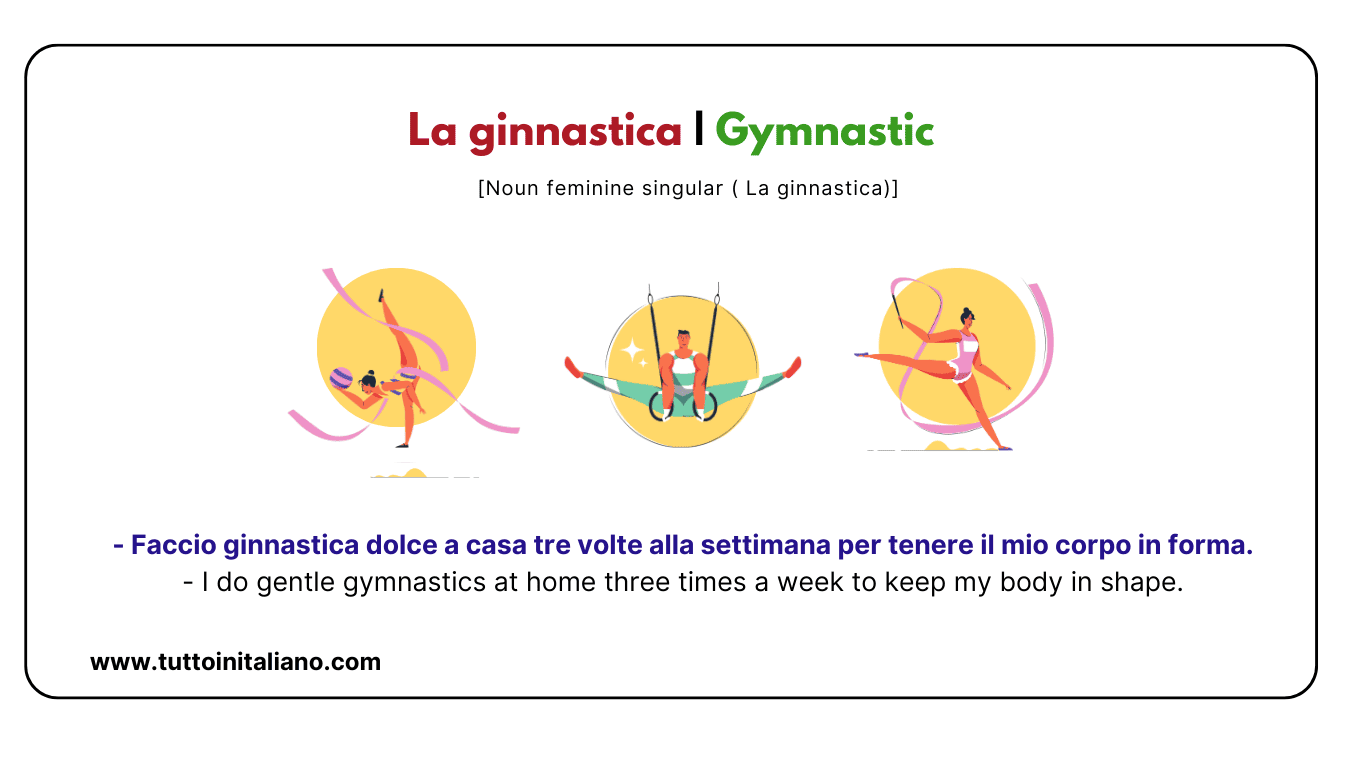 La ginnastica | Gymnastic

[Noun feminine singular ( La ginnastica)]

- Faccio ginnastica dolce a casa tre volte alla settimana per tenere il mio corpo in forma.
- I do gentle gymnastics at home three times a week to keep my body in shape.

www.tuttoinitaliano.com